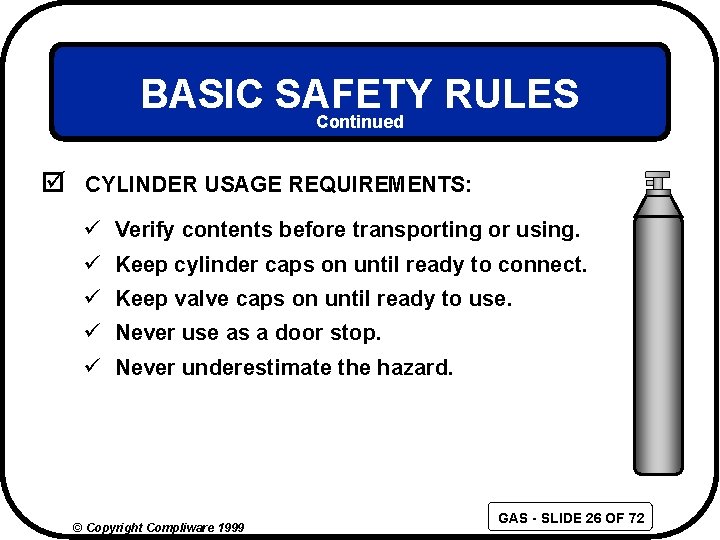 BASIC SAFETY RULES
Continued

☑ CYLINDER USAGE REQUIREMENTS:

✓ Verify contents before transporting or using.
✓ Keep cylinder caps on until ready to connect.
✓ Keep valve caps on until ready to use.
✓ Never use as a door stop.
✓ Never underestimate the hazard.

© Copyright Compliware 1999

GAS - SLIDE 26 OF 72